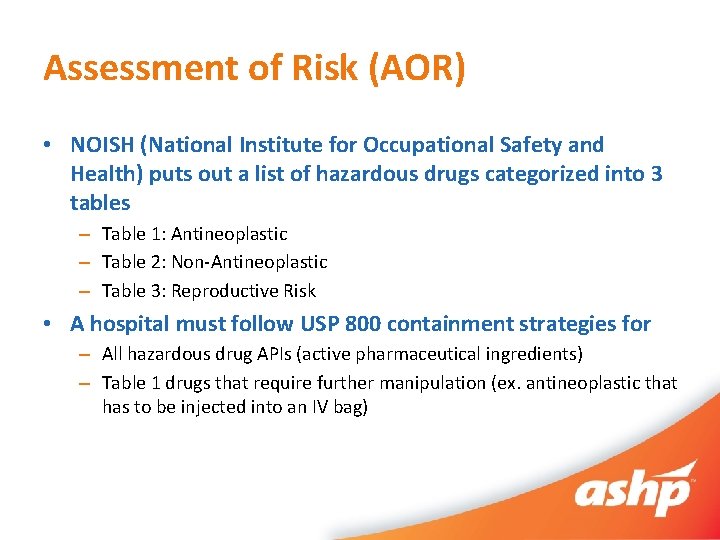 Assessment of Risk (AOR)

• NOISH (National Institute for Occupational Safety and Health) puts out a list of hazardous drugs categorized into 3 tables

– Table 1: Antineoplastic
– Table 2: Non-Antineoplastic
– Table 3: Reproductive Risk

• A hospital must follow USP 800 containment strategies for

– All hazardous drug APIs (active pharmaceutical ingredients)
– Table 1 drugs that require further manipulation (ex. antineoplastic that has to be injected into an IV bag)

ashp